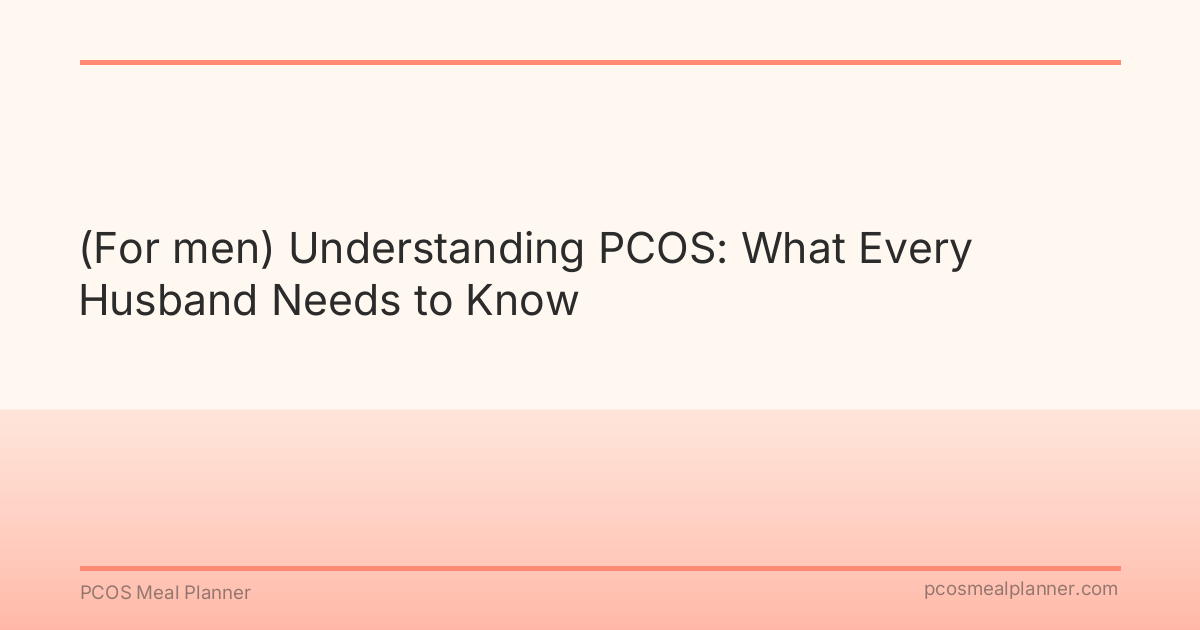 (For men) Understanding PCOS: What Every Husband Needs to Know

PCOS Meal Planner

pcosmealplanner.com